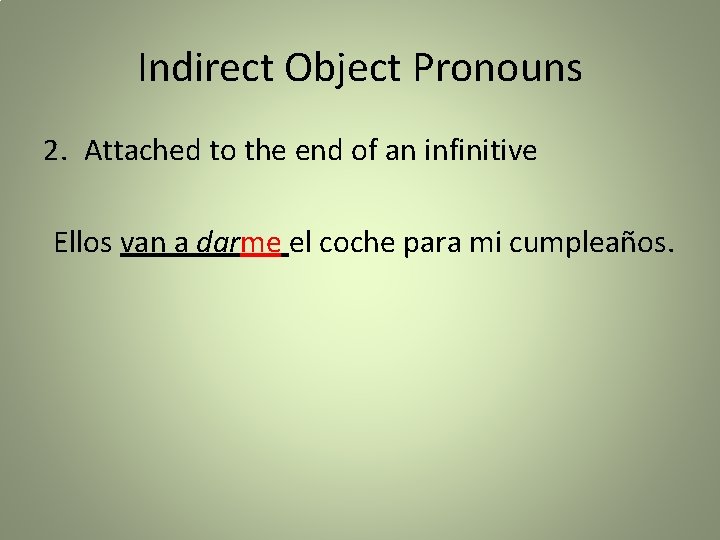 Indirect Object Pronouns

2. Attached to the end of an infinitive

Ellos van a darme el coche para mi cumpleaños.